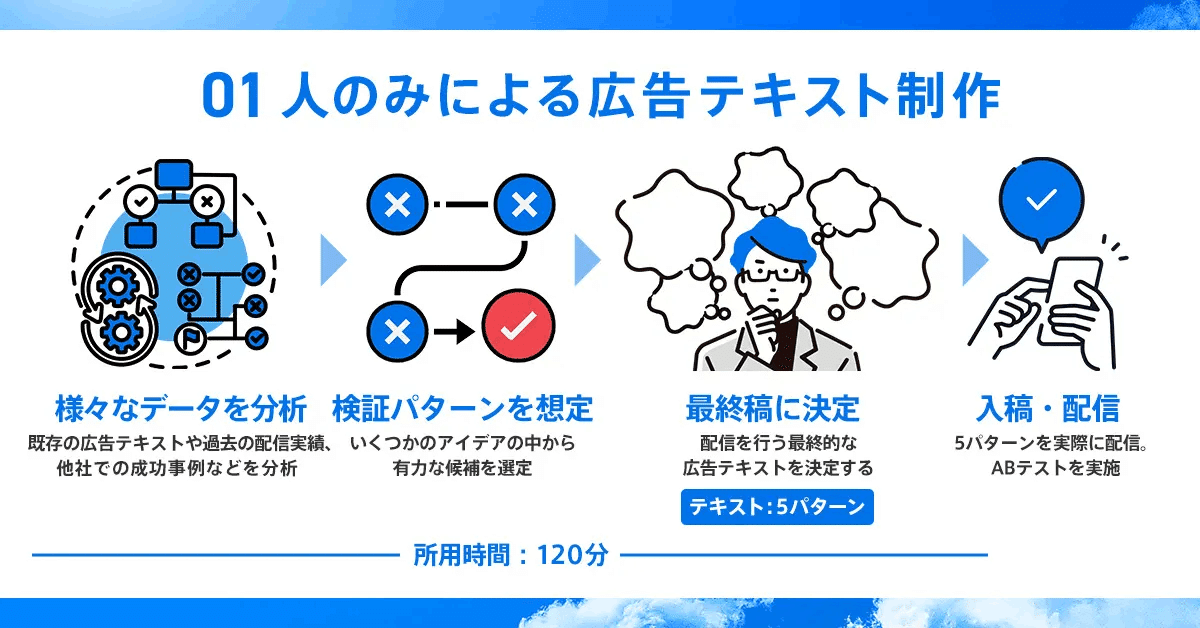 01 人のみによる広告テキスト制作

様々なデータを分析
既存の広告テキストや過去の配信実績、他社での成功事例などを分析

検証パターンを想定
いくつかのアイデアの中から有力な候補を選定

最終稿に決定
配信を行う最終的な広告テキストを決定する
テキスト：5パターン

入稿・配信
5パターンを実際に配信。ABテストを実施

所用時間：120分